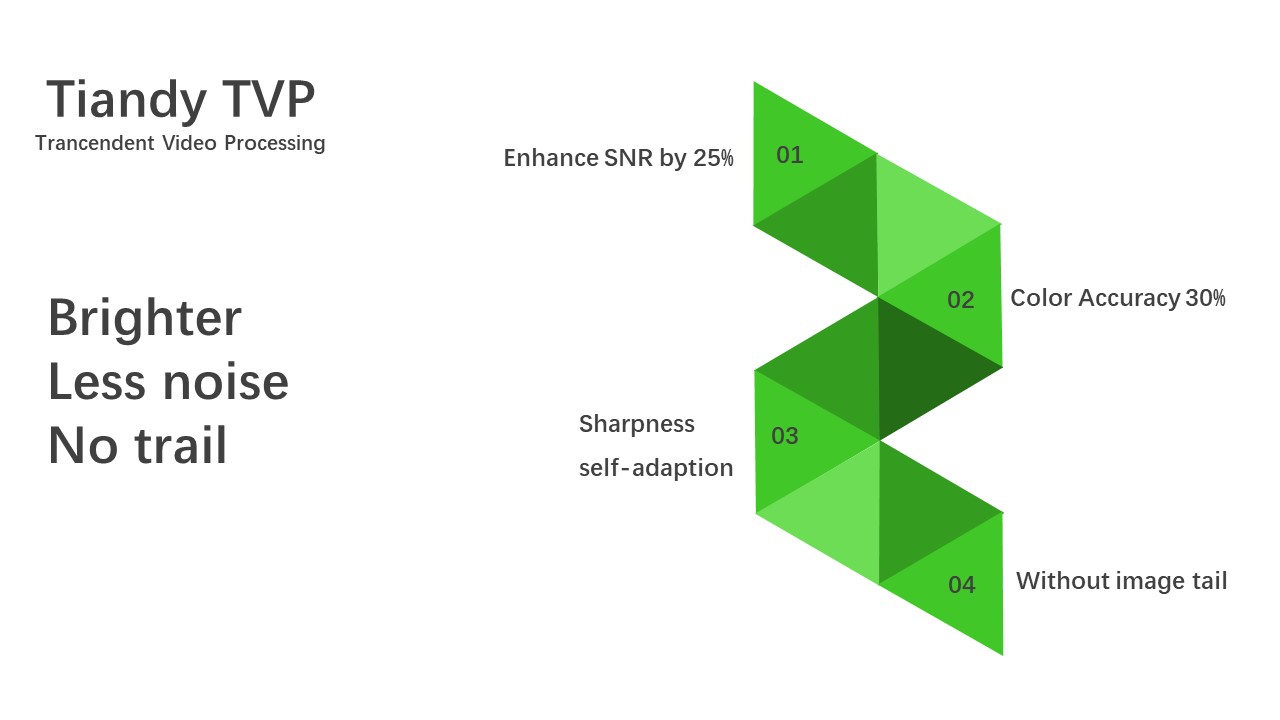 Tiandy TVP
Trancendent Video Processing

Brighter
Less noise
No trail

Enhance SNR by 25%
01

02
Color Accuracy 30%

Sharpness
self-adaption
03

04
Without image tail